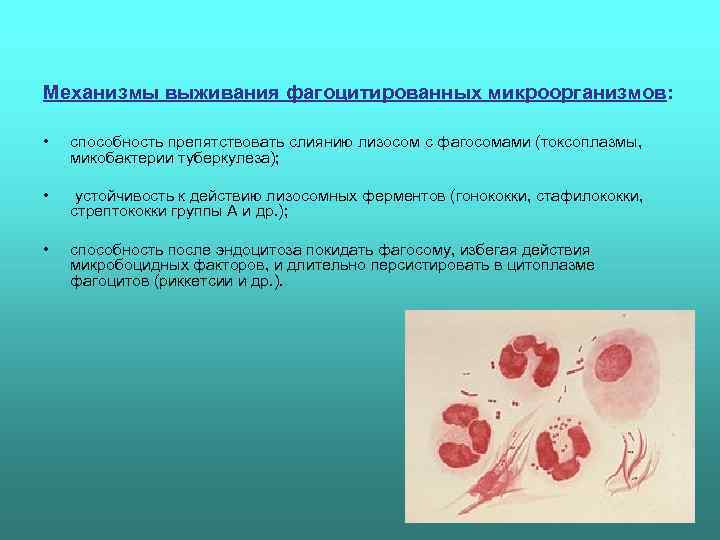 Механизмы выживания фагоцитированных микроорганизмов:

• способность препятствовать слиянию лизосом с фагосомами (токсоплазмы, микобактерии туберкулеза);

• устойчивость к действию лизосомных ферментов (гонококки, стафилококки, стрептококки группы А и др.);

• способность после эндоцитоза покидать фагосому, избегая действия микробоцидных факторов, и длительно персистировать в цитоплазме фагоцитов (риккетсии и др.).